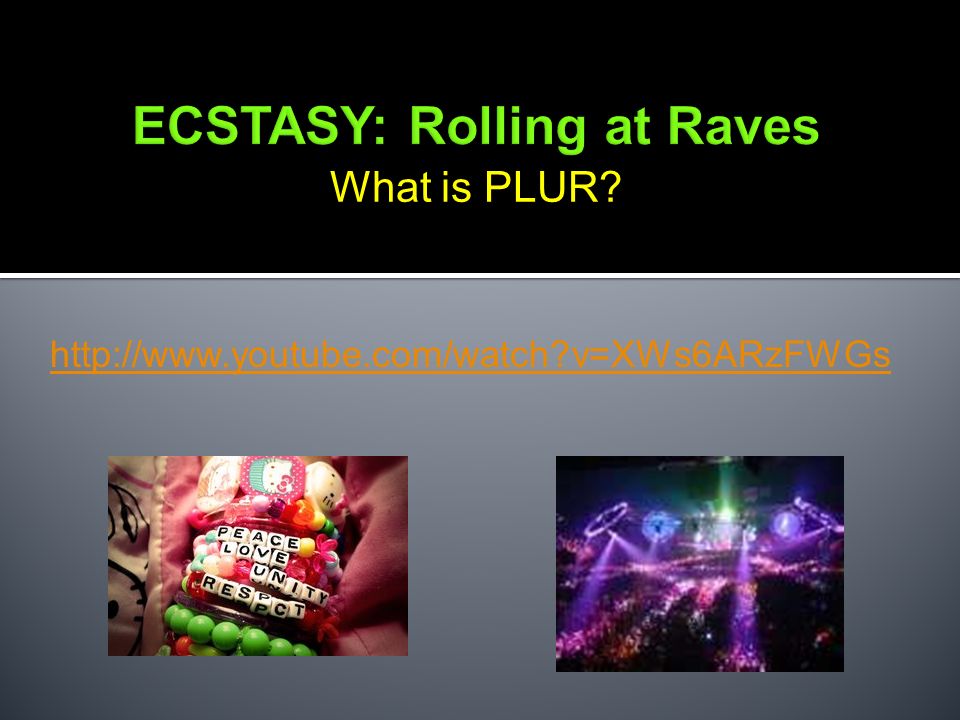 ECSTASY: Rolling at Raves
What is PLUR?

http://www.youtube.com/watch?v=XWs6ARzFWGs

PEACE
LOVE
UNITY
RESPCT